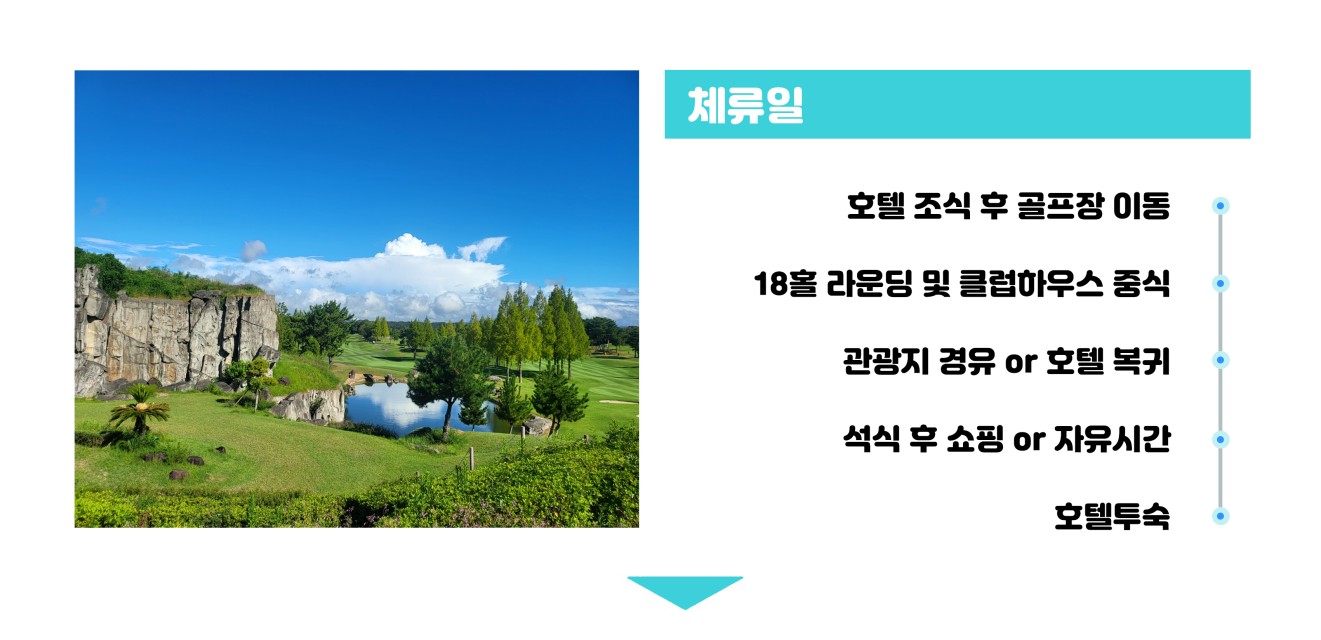 체류일

호텔 조식 후 골프장 이동

18홀 라운딩 및 클럽하우스 중식

관광지 경유 or 호텔 복귀

석식 후 쇼핑 or 자유시간

호텔투숙